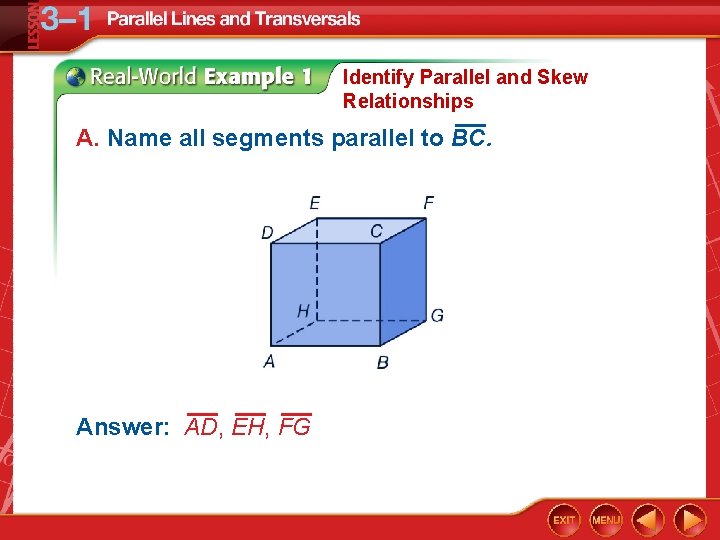 LESSON 3–1 Parallel Lines and Transversals

Real-World Example 1 Identify Parallel and Skew Relationships

A. Name all segments parallel to $\overline{BC}$.

E F D C H G A B

Answer: $\overline{AD}$, $\overline{EH}$, $\overline{FG}$

EXIT MENU